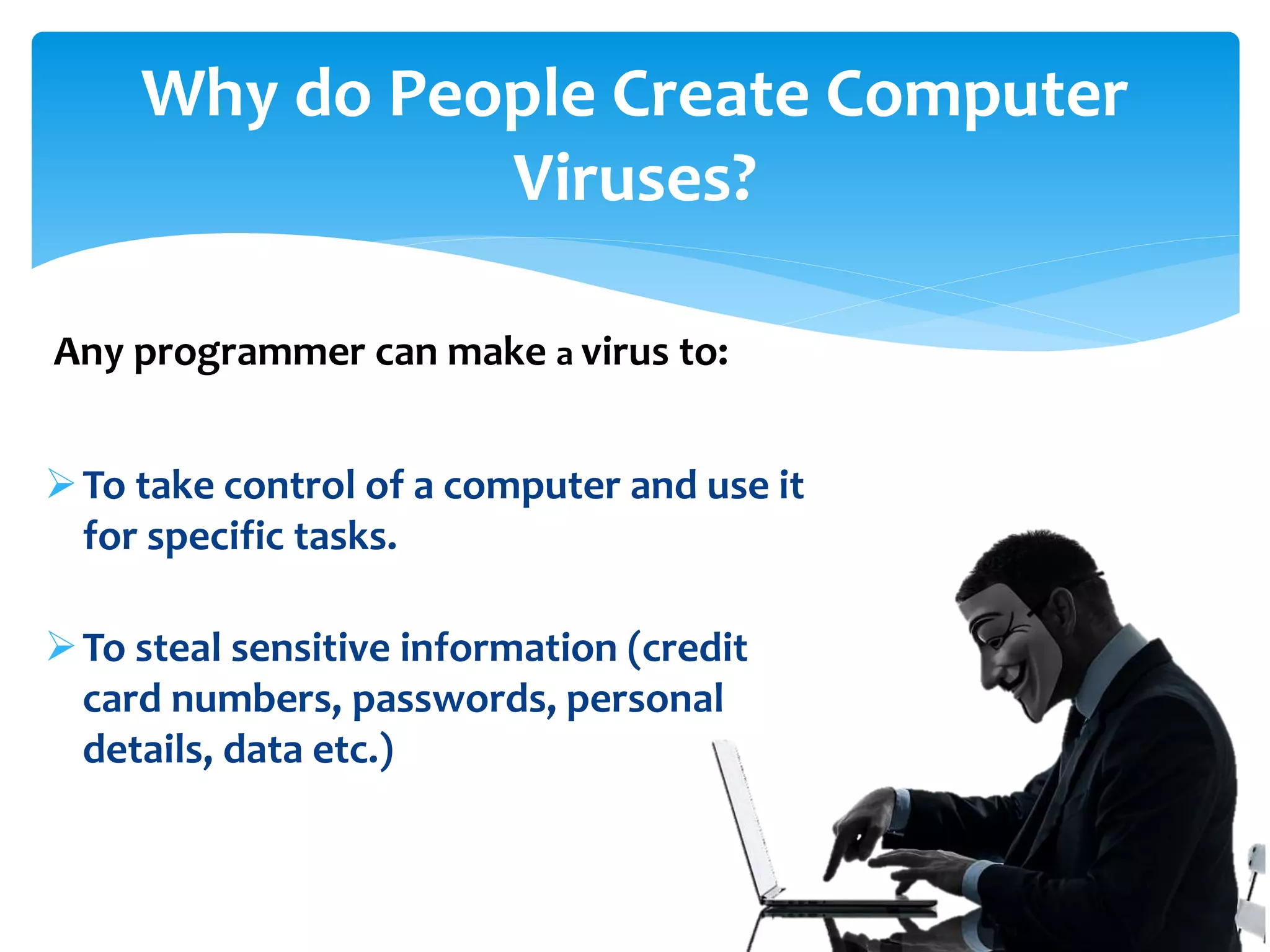 Why do People Create Computer Viruses?

Any programmer can make a virus to:

➢ To take control of a computer and use it for specific tasks.

➢ To steal sensitive information (credit card numbers, passwords, personal details, data etc.)